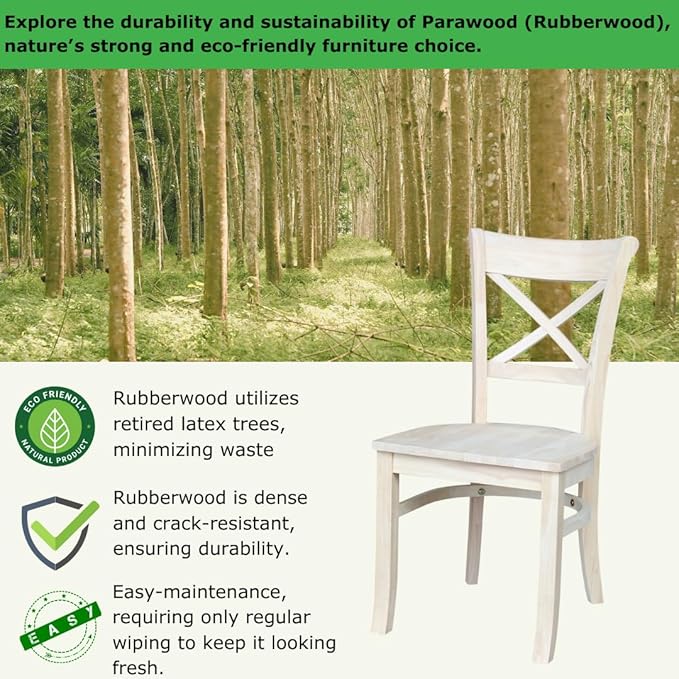 Explore the durability and sustainability of Parawood (Rubberwood), nature's strong and eco-friendly furniture choice.

ECO FRIENDLY
NATURAL PRODUCT

Rubberwood utilizes retired latex trees, minimizing waste

Rubberwood is dense and crack-resistant, ensuring durability.

EASY

Easy-maintenance, requiring only regular wiping to keep it looking fresh.